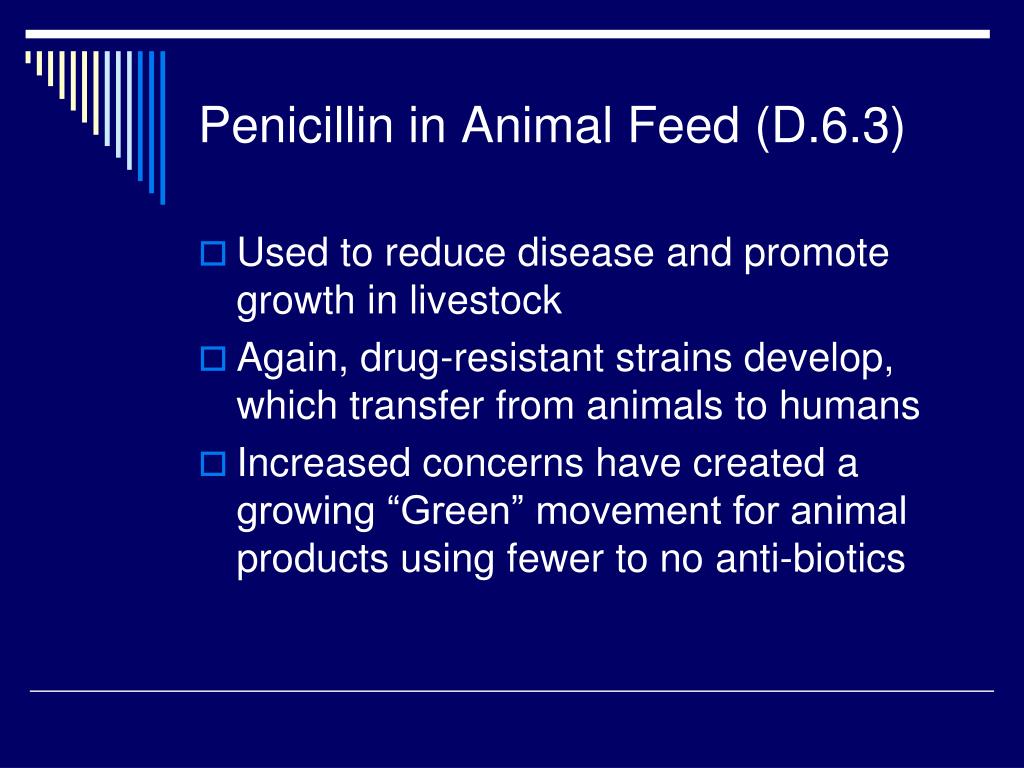 Penicillin in Animal Feed (D.6.3)

Used to reduce disease and promote growth in livestock

Again, drug-resistant strains develop, which transfer from animals to humans

Increased concerns have created a growing “Green” movement for animal products using fewer to no anti-biotics